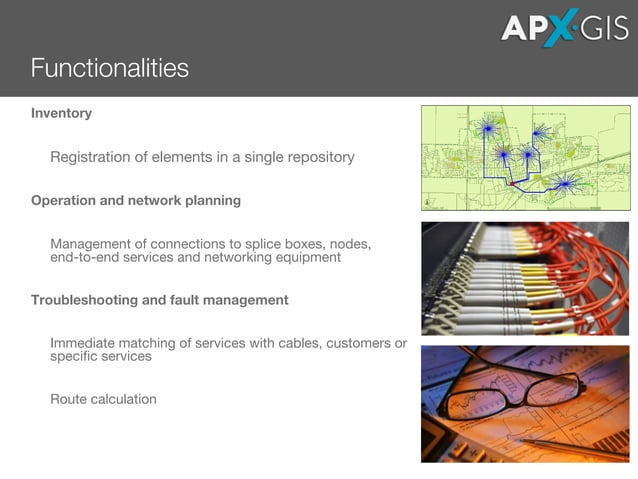 APX·GIS

Functionalities

Inventory

Registration of elements in a single repository

Operation and network planning

Management of connections to splice boxes, nodes, end-to-end services and networking equipment

Troubleshooting and fault management

Immediate matching of services with cables, customers or specific services

Route calculation